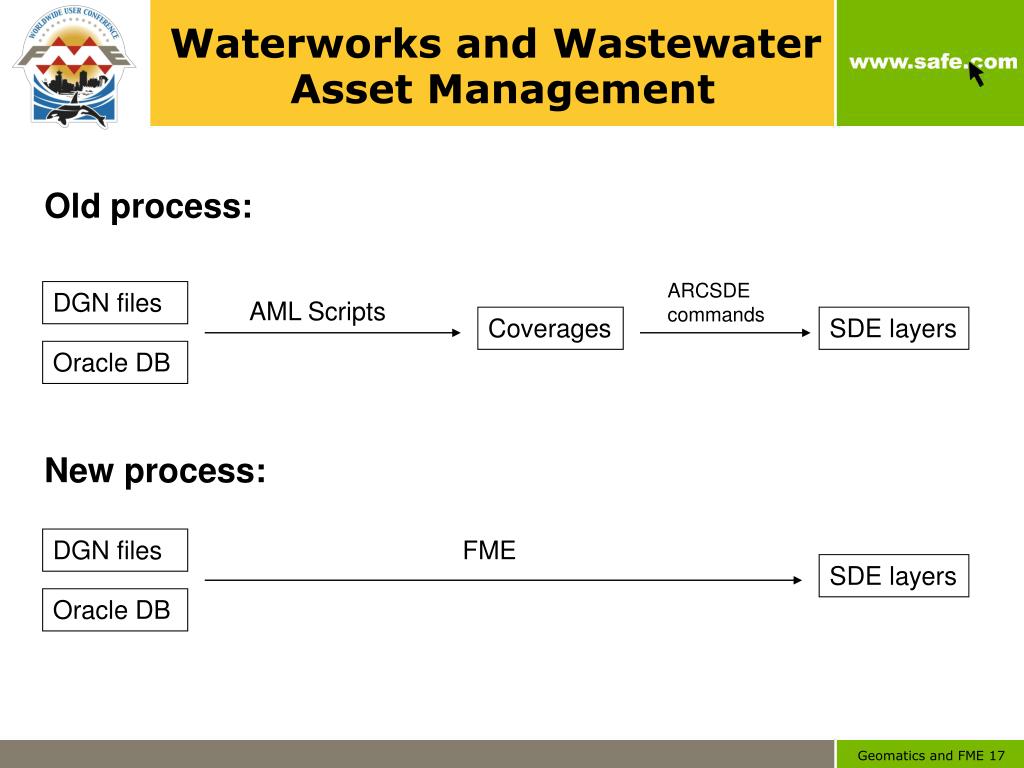 WORLDWIDE USER CONFERENCE
FME

Waterworks and Wastewater Asset Management

www.safe.com

Old process:

DGN files

Oracle DB

AML Scripts

Coverages

ARCSDE commands

SDE layers

New process:

DGN files

Oracle DB

FME

SDE layers

Geomatics and FME 17